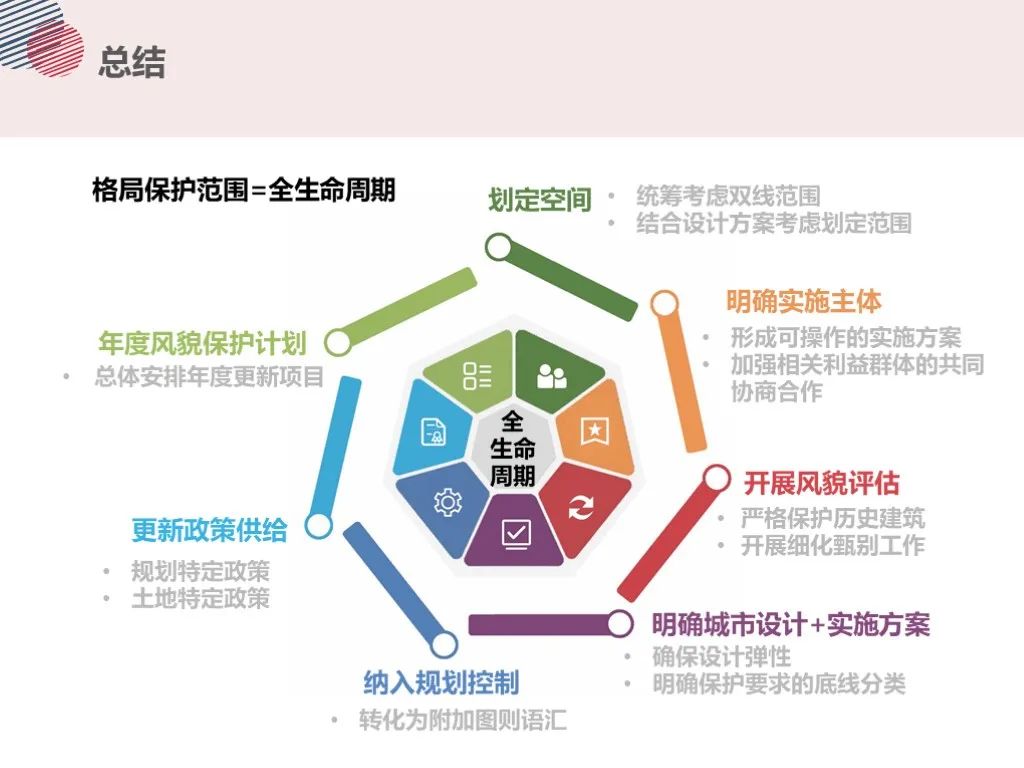 总结

格局保护范围=全生命周期

划定空间
• 统筹考虑双线范围
• 结合设计方案考虑划定范围

明确实施主体
• 形成可操作的实施方案
• 加强相关利益群体的共同协商合作

开展风貌评估
• 严格保护历史建筑
• 开展细化甄别工作

明确城市设计+实施方案
• 确保设计弹性
• 明确保护要求的底线分类

纳入规划控制
• 转化为附加图则语汇

更新政策供给
• 规划特定政策
• 土地特定政策

年度风貌保护计划
• 总体安排年度更新项目

全生命周期